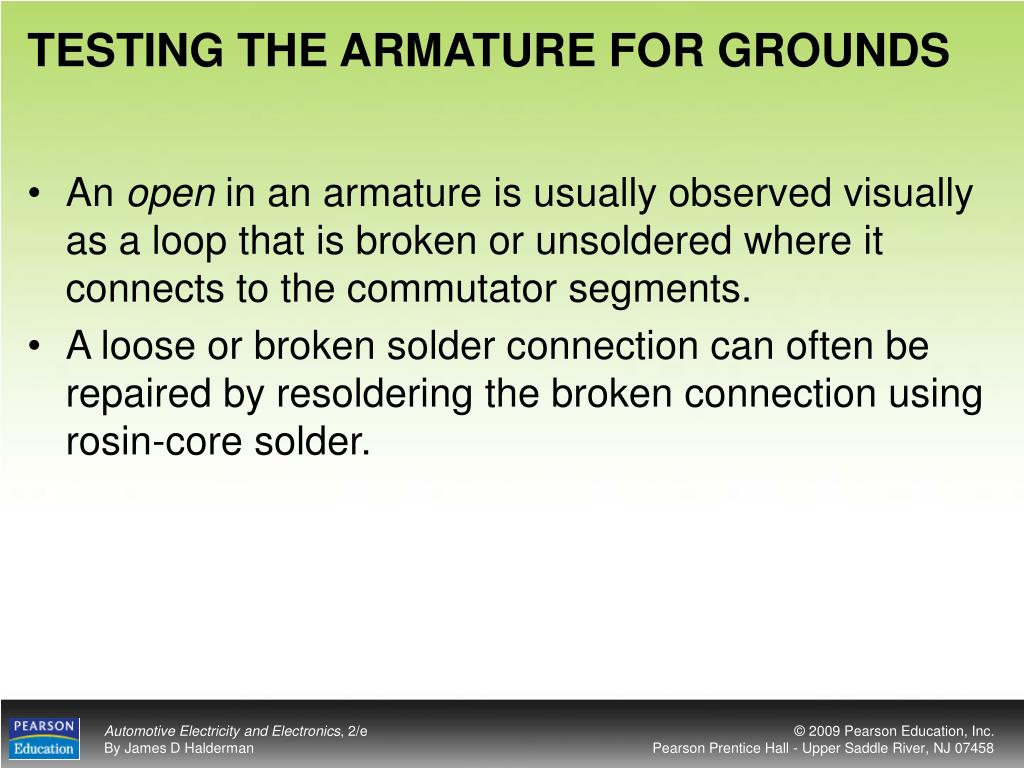 TESTING THE ARMATURE FOR GROUNDS

• An open in an armature is usually observed visually as a loop that is broken or unsoldered where it connects to the commutator segments.
• A loose or broken solder connection can often be repaired by resoldering the broken connection using rosin-core solder.

PEARSON Education

Automotive Electricity and Electronics, 2/e
By James D Halderman

© 2009 Pearson Education, Inc.
Pearson Prentice Hall - Upper Saddle River, NJ 07458